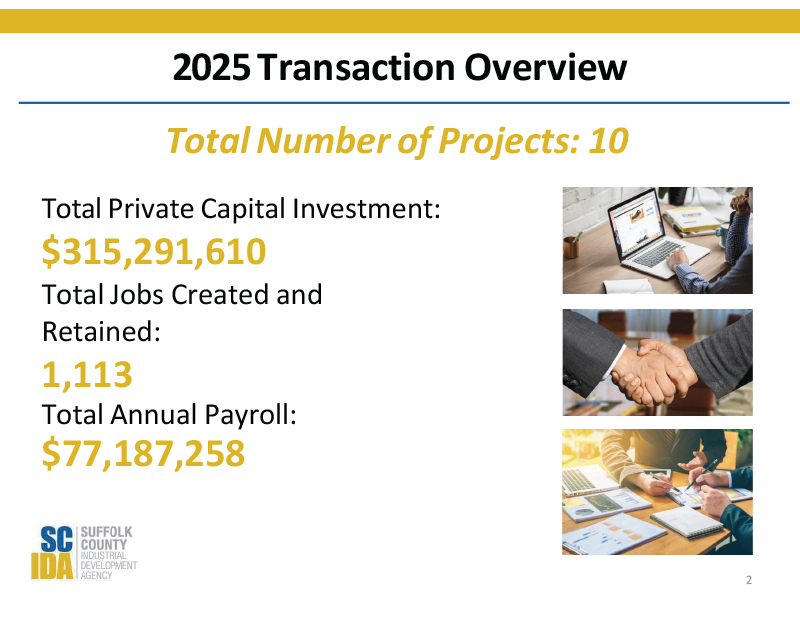 2025 Transaction Overview

Total Number of Projects: 10

Total Private Capital Investment:

$315,291,610

Total Jobs Created and Retained:

1,113

Total Annual Payroll:

$77,187,258

SC IDA SUFFOLK COUNTY INDUSTRIAL DEVELOPMENT AGENCY

2